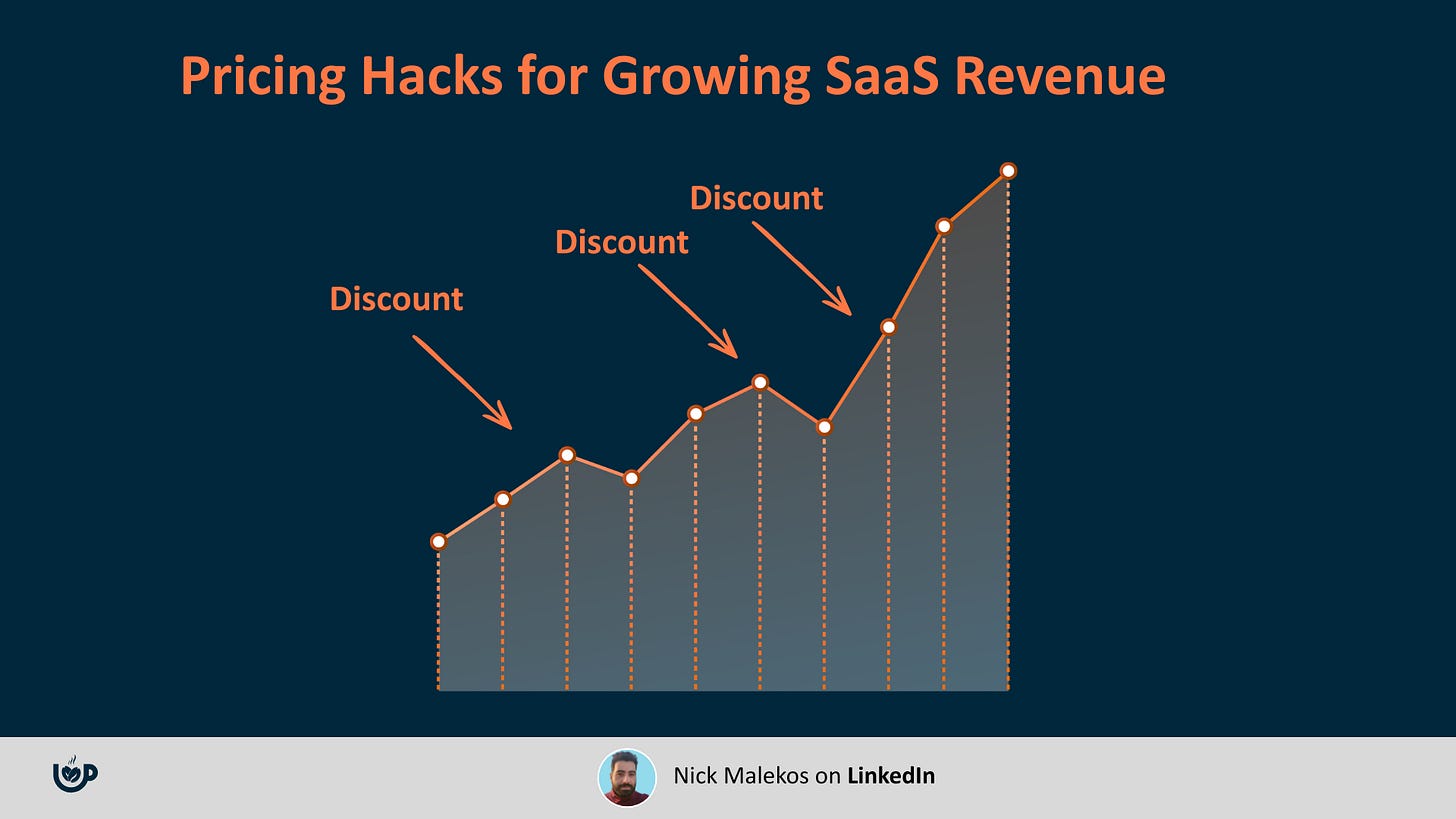 Pricing Hacks for Growing SaaS Revenue

Discount

Discount

Discount

Nick Malekos on LinkedIn